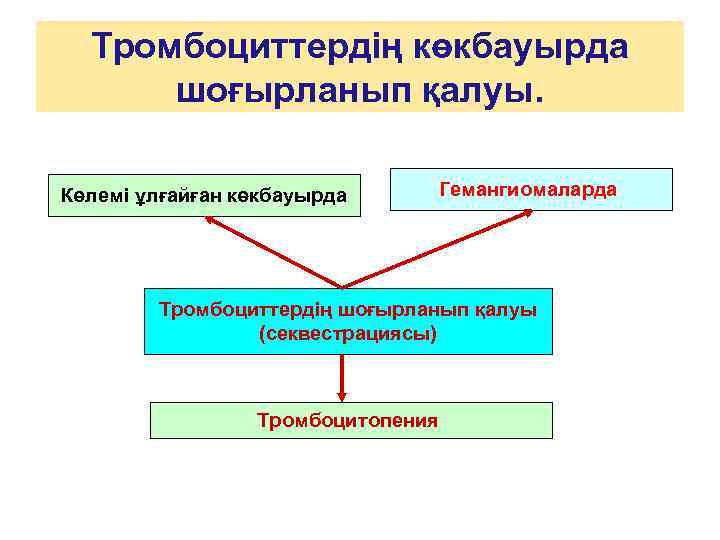 Тромбоциттердің көкбауырда шоғырланып қалуы.

Көлемі ұлғайған көкбауырда

Гемангиомаларда

Тромбоциттердің шоғырланып қалуы (секвестрациясы)

Тромбоцитопения